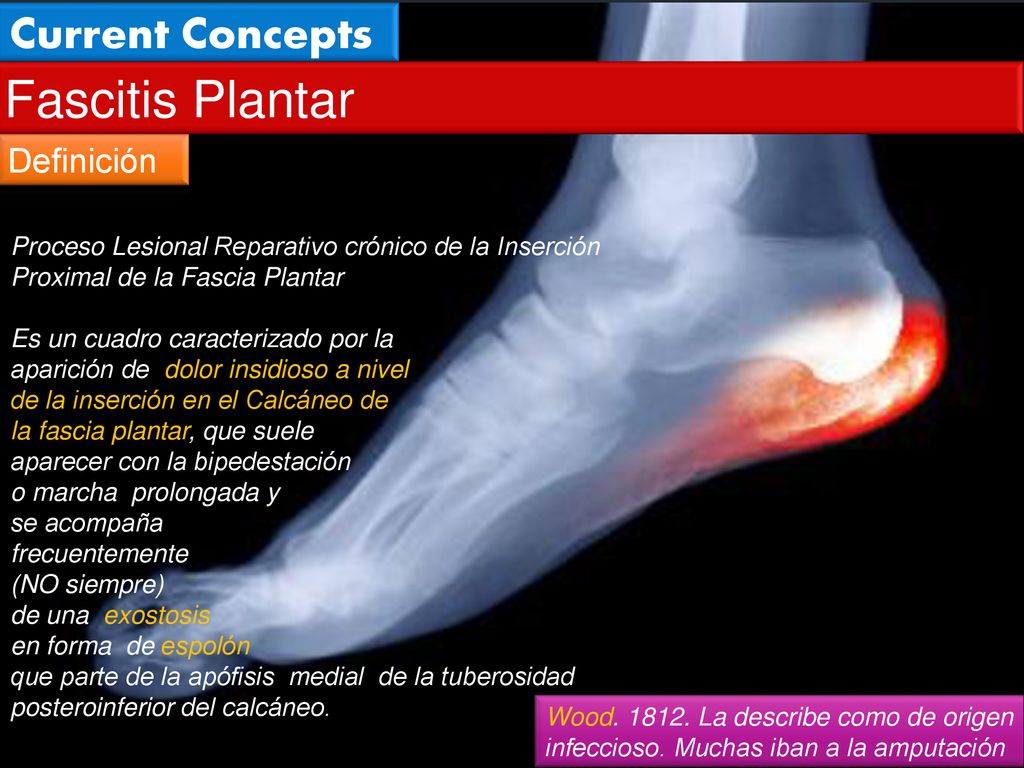 Current Concepts

Fascitis Plantar

Definición

Proceso Lesional Reparativo crónico de la Inserción Proximal de la Fascia Plantar

Es un cuadro caracterizado por la aparición de dolor insidioso a nivel de la inserción en el Calcáneo de la fascia plantar, que suele aparecer con la bipedestación o marcha prolongada y se acompaña frecuentemente (NO siempre) de una exostosis en forma de espolón que parte de la apófisis medial de la tuberosidad posteroinferior del calcáneo.

Wood. 1812. La describe como de origen infeccioso. Muchas iban a la amputación